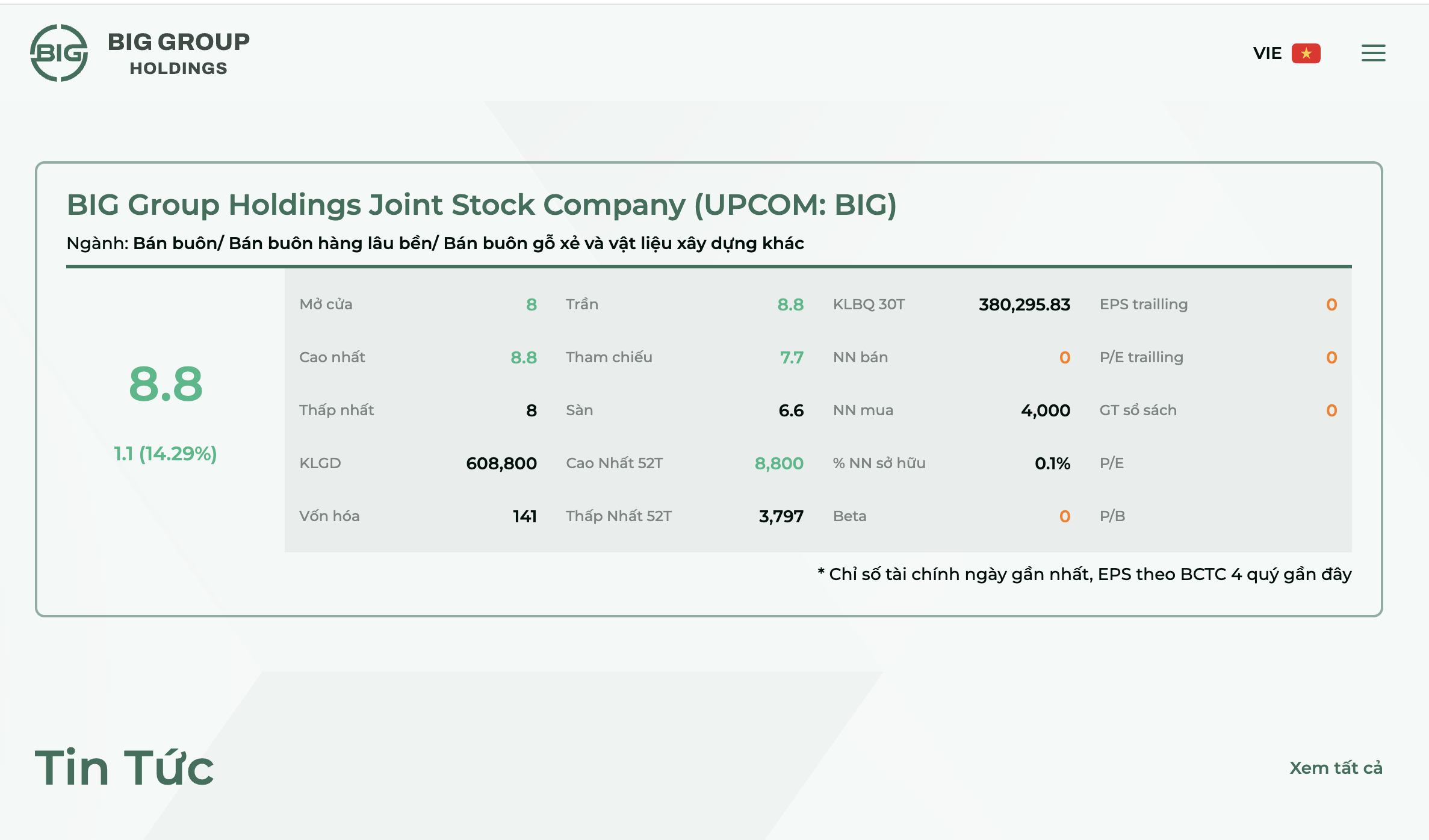 BIG

BIG GROUP
HOLDINGS

VIE

BIG Group Holdings Joint Stock Company (UPCOM: BIG)

Ngành: Bán buôn/ Bán buôn hàng lâu bền/ Bán buôn gỗ xẻ và vật liệu xây dựng khác

8.8

1.1 (14.29%)

| Mở cửa | 8 | Trần | 8.8 | KLBQ 30T | 380,295.83 | EPS trailling | 0 |
|---|---|---|---|---|---|---|---|
| Cao nhất | 8.8 | Tham chiếu | 7.7 | NN bán | 0 | P/E trailling | 0 |
| Thấp nhất | 8 | Sàn | 6.6 | NN mua | 4,000 | GT sổ sách | 0 |
| KLGD | 608,800 | Cao Nhất 52T | 8,800 | % NN sở hữu | 0.1% | P/E | |
| Vốn hóa | 141 | Thấp Nhất 52T | 3,797 | Beta | 0 | P/B | |

* Chỉ số tài chính ngày gần nhất, EPS theo BCTC 4 quý gần đây

Tin Tức

Xem tất cả